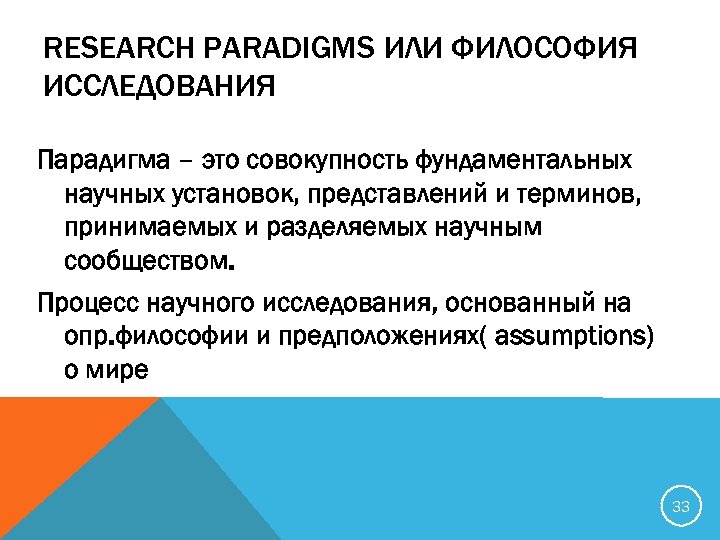 RESEARCH PARADIGMS ИЛИ ФИЛОСОФИЯ ИССЛЕДОВАНИЯ

Парадигма – это совокупность фундаментальных научных установок, представлений и терминов, принимаемых и разделяемых научным сообществом.

Процесс научного исследования, основанный на опр.философии и предположениях( assumptions) о мире

33